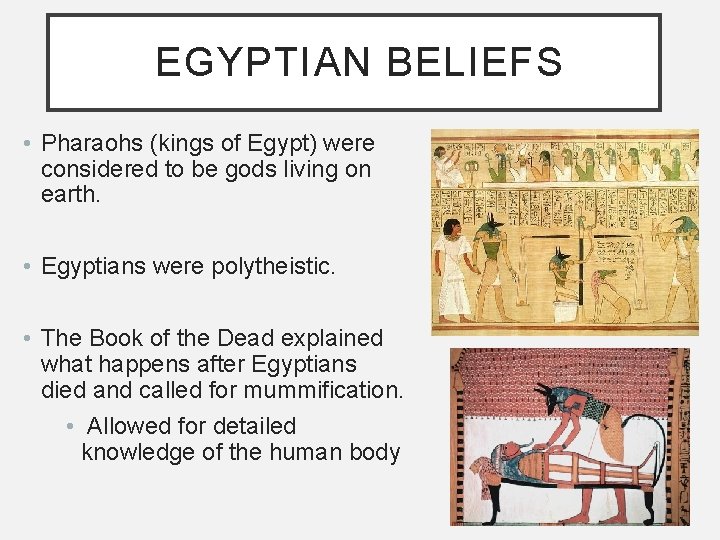 EGYPTIAN BELIEFS

• Pharaohs (kings of Egypt) were considered to be gods living on earth.

• Egyptians were polytheistic.

• The Book of the Dead explained what happens after Egyptians died and called for mummification.

• Allowed for detailed knowledge of the human body